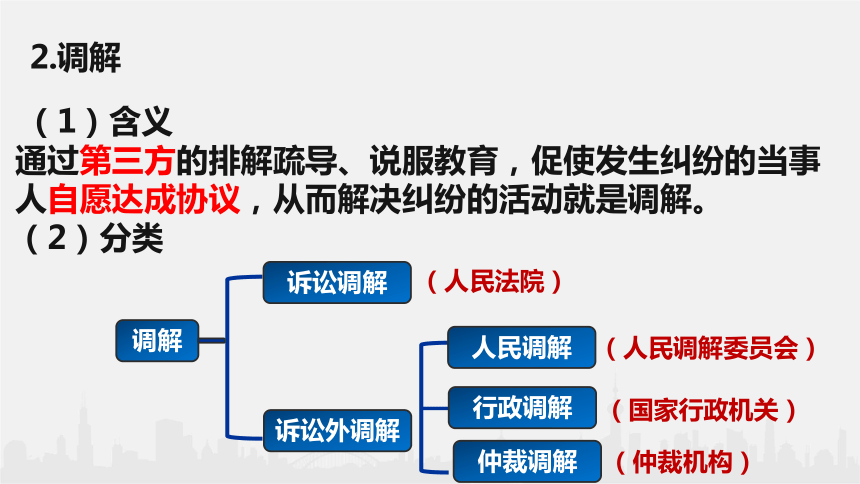 2.调解

（1）含义
通过第三方的排解疏导、说服教育，促使发生纠纷的当事人自愿达成协议，从而解决纠纷的活动就是调解。

（2）分类

调解

诉讼调解 （人民法院）

诉讼外调解

人民调解 （人民调解委员会）

行政调解 （国家行政机关）

仲裁调解 （仲裁机构）